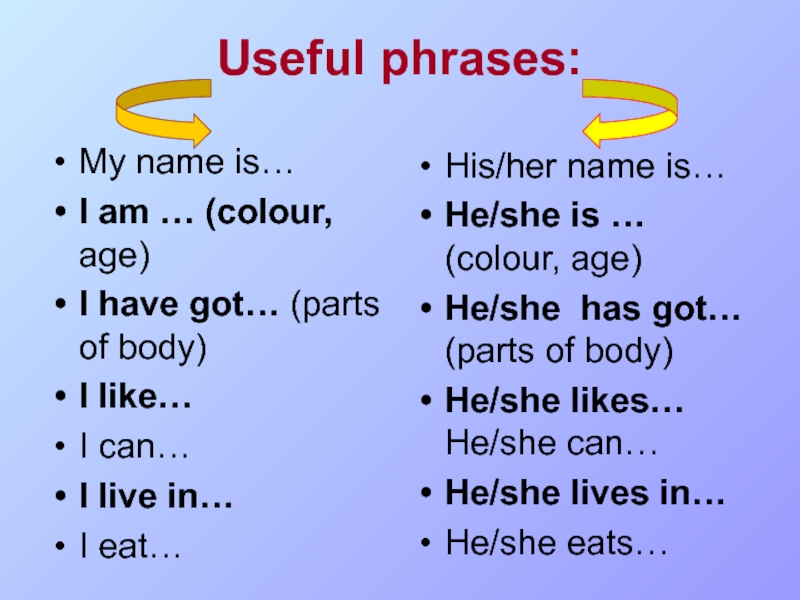 Useful phrases:

• My name is…
• I am … (colour, age)
• I have got… (parts of body)
• I like…
• I can…
• I live in…
• I eat…

• His/her name is…
• He/she is … (colour, age)
• He/she has got… (parts of body)
• He/she likes…
He/she can…
• He/she lives in…
• He/she eats…